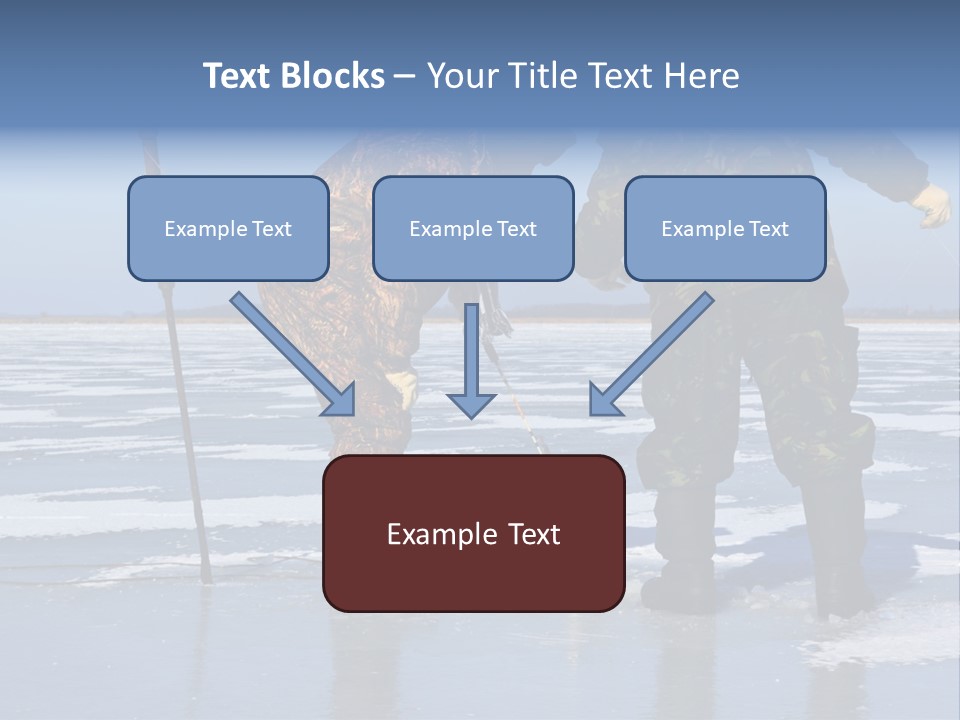 Text Blocks – Your Title Text Here

Example Text

Example Text

Example Text

Example Text